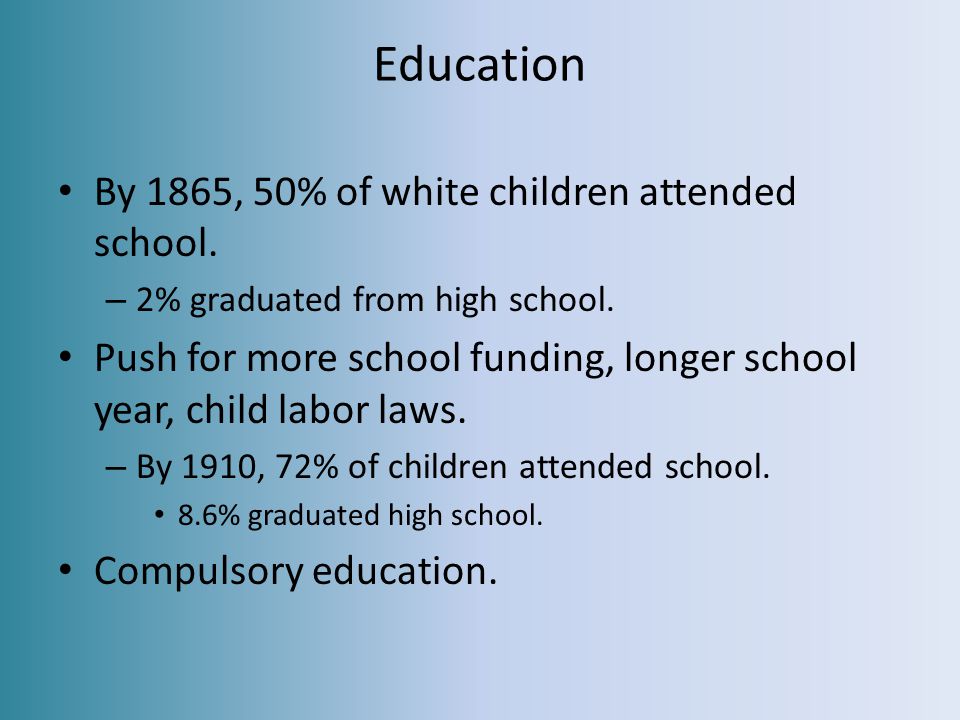 Education

• By 1865, 50% of white children attended school.
  – 2% graduated from high school.
• Push for more school funding, longer school year, child labor laws.
  – By 1910, 72% of children attended school.
    • 8.6% graduated high school.
• Compulsory education.